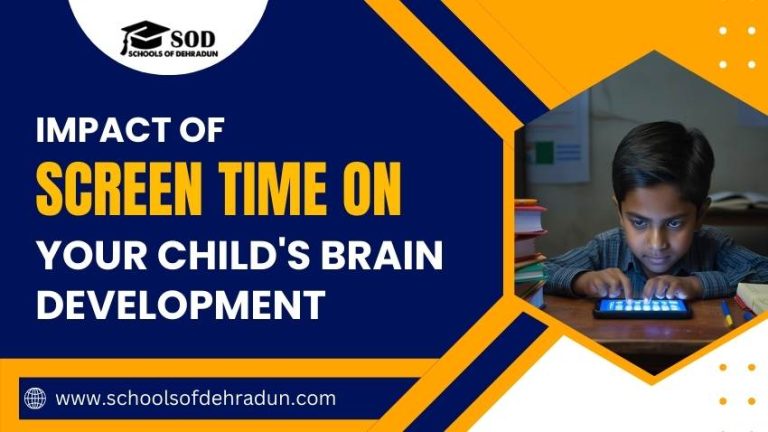 SOD
SCHOOLS OF DEHRADUN

IMPACT OF
SCREEN TIME ON
YOUR CHILD'S BRAIN
DEVELOPMENT

www.schoolsofdehradun.com